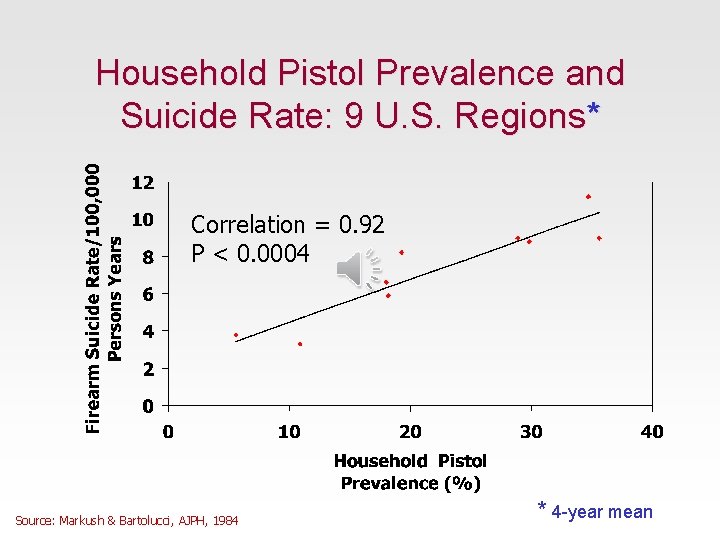 Household Pistol Prevalence and Suicide Rate: 9 U.S. Regions*

Firearm Suicide Rate/100,000 Persons Years

12
10
8
6
4
2
0

Correlation = 0.92
P < 0.0004

0
10
20
30
40

Household Pistol Prevalence (%)

* 4-year mean

Source: Markush & Bartolucci, AJPH, 1984